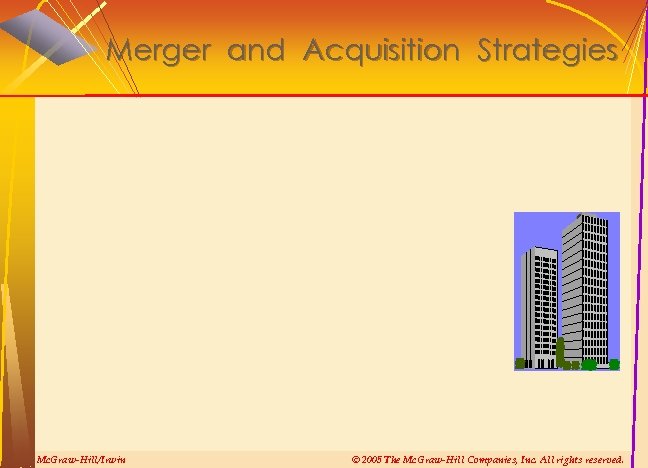 Merger and Acquisition Strategies

McGraw-Hill/Irwin

© 2005 The McGraw-Hill Companies, Inc. All rights reserved.